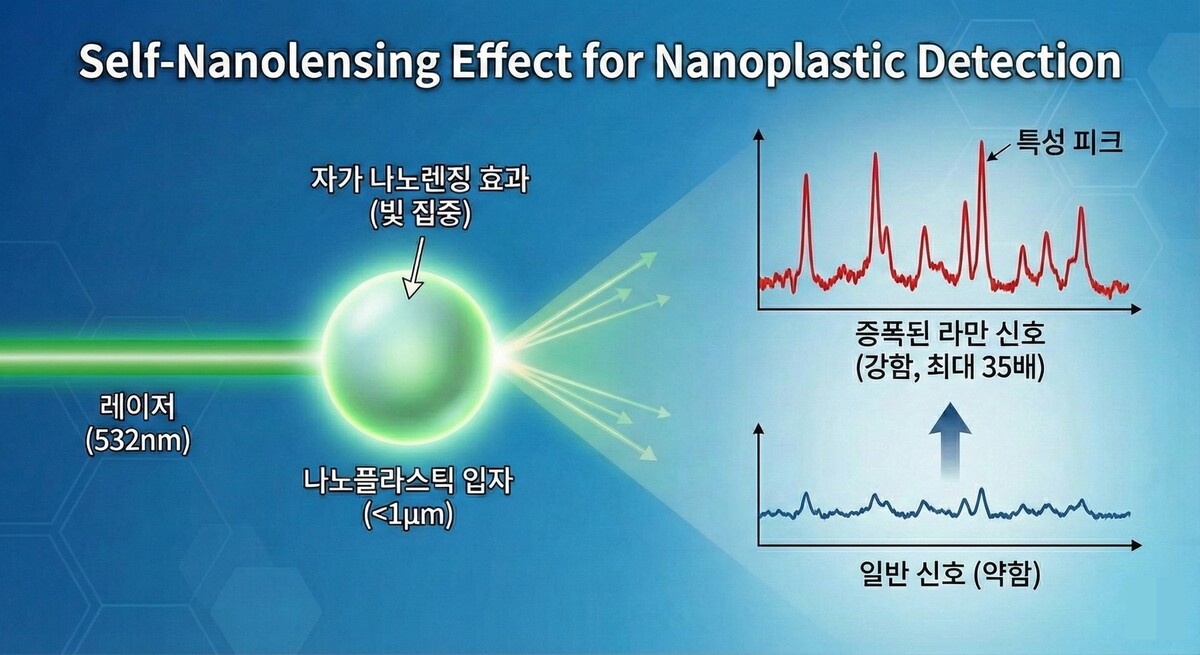 Self-Nanolensing Effect for Nanoplastic Detection

자가 나노렌징 효과
(빛 집중)

레이저
(532nm)

나노플라스틱 입자
(<1μm)

특성 피크

증폭된 라만 신호
(강함, 최대 35배)

일반 신호 (약함)